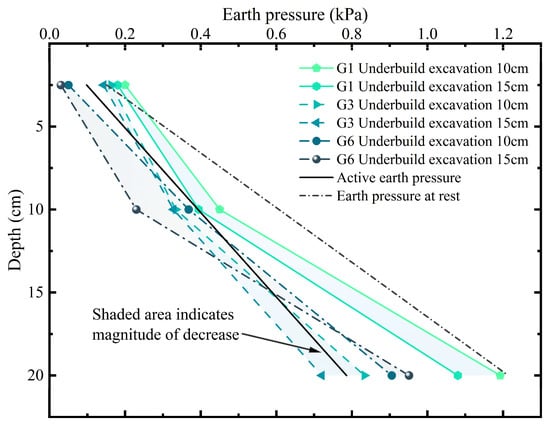 Earth pressure (kPa)

0.0 0.2 0.4 0.6 0.8 1.0 1.2

Depth (cm)

5
10
15
20

G1 Underbuild excavation 10cm
G1 Underbuild excavation 15cm
G3 Underbuild excavation 10cm
G3 Underbuild excavation 15cm
G6 Underbuild excavation 10cm
G6 Underbuild excavation 15cm
Active earth pressure
Earth pressure at rest

Shaded area indicates magnitude of decrease